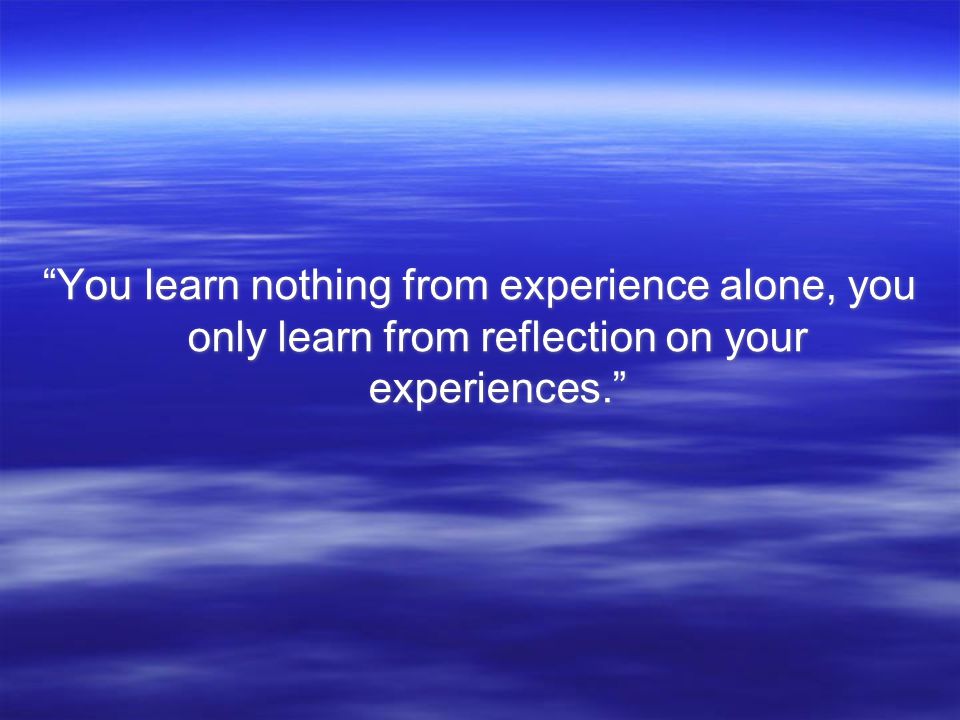 “You learn nothing from experience alone, you only learn from reflection on your experiences.”